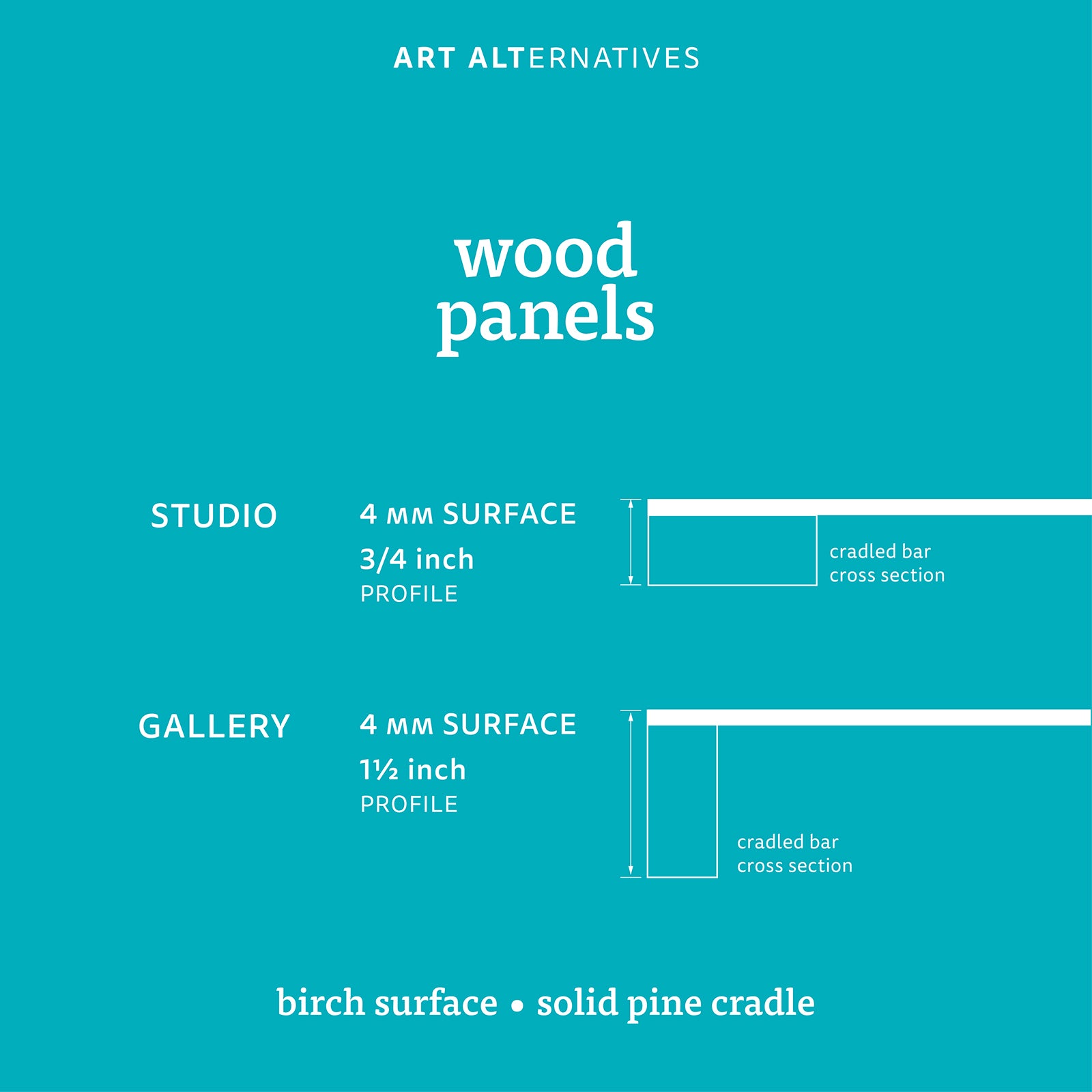 ART ALTERNATIVES

wood panels

STUDIO

4 MM SURFACE
3/4 inch
PROFILE

cradled bar cross section

GALLERY

4 MM SURFACE
1½ inch
PROFILE

cradled bar cross section

birch surface • solid pine cradle